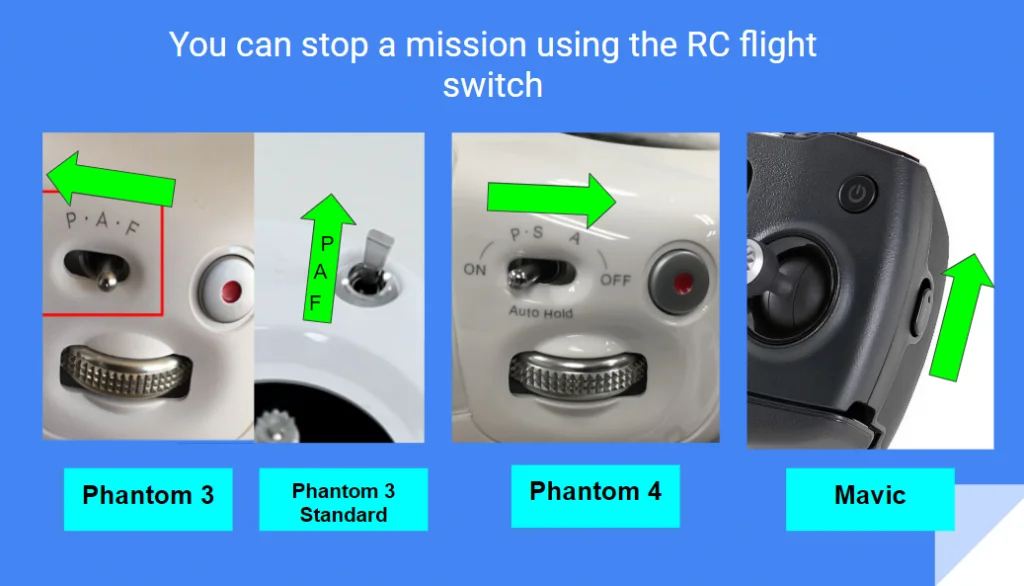 You can stop a mission using the RC flight switch

P · A · F

P
A
F

P · S A
ON OFF
Auto Hold

Phantom 3

Phantom 3 Standard

Phantom 4

Mavic